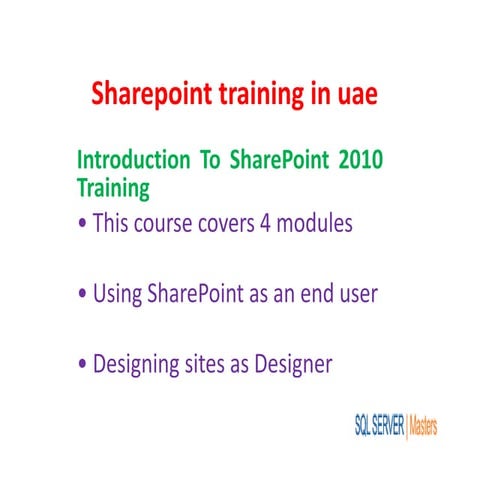 Sharepoint training in uae

Introduction To SharePoint 2010 Training

• This course covers 4 modules

• Using SharePoint as an end user

• Designing sites as Designer

SQL SERVER | Masters